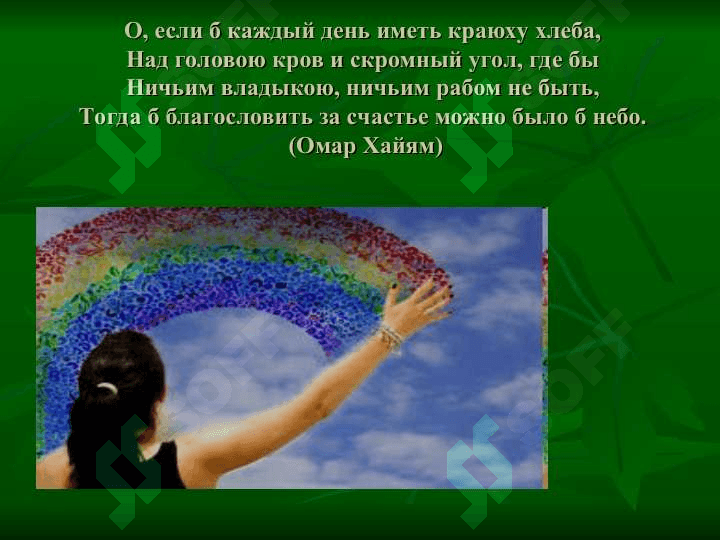 О, если б каждый день иметь краюху хлеба,
Над головою кров и скромный угол, где бы
Ничьим владыкою, ничьим рабом не быть,
Тогда б благословить за счастье можно было б небо.
(Омар Хайям)